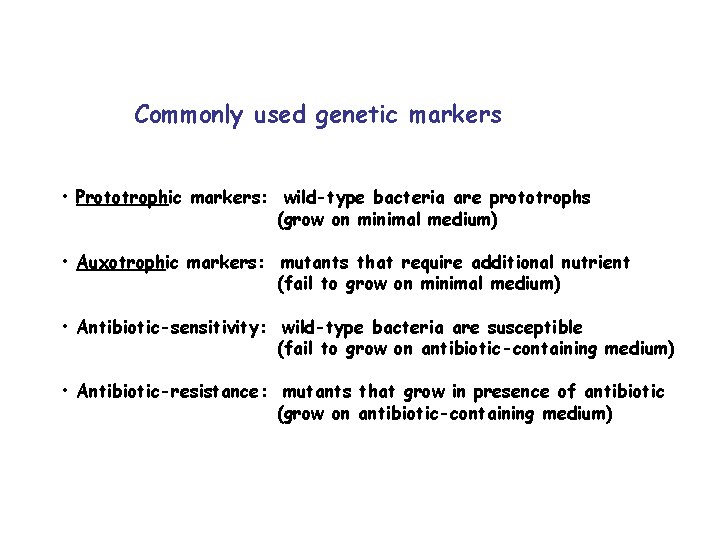 Commonly used genetic markers

• Prototrophic markers: wild-type bacteria are prototrophs (grow on minimal medium)

• Auxotrophic markers: mutants that require additional nutrient (fail to grow on minimal medium)

• Antibiotic-sensitivity: wild-type bacteria are susceptible (fail to grow on antibiotic-containing medium)

• Antibiotic-resistance: mutants that grow in presence of antibiotic (grow on antibiotic-containing medium)